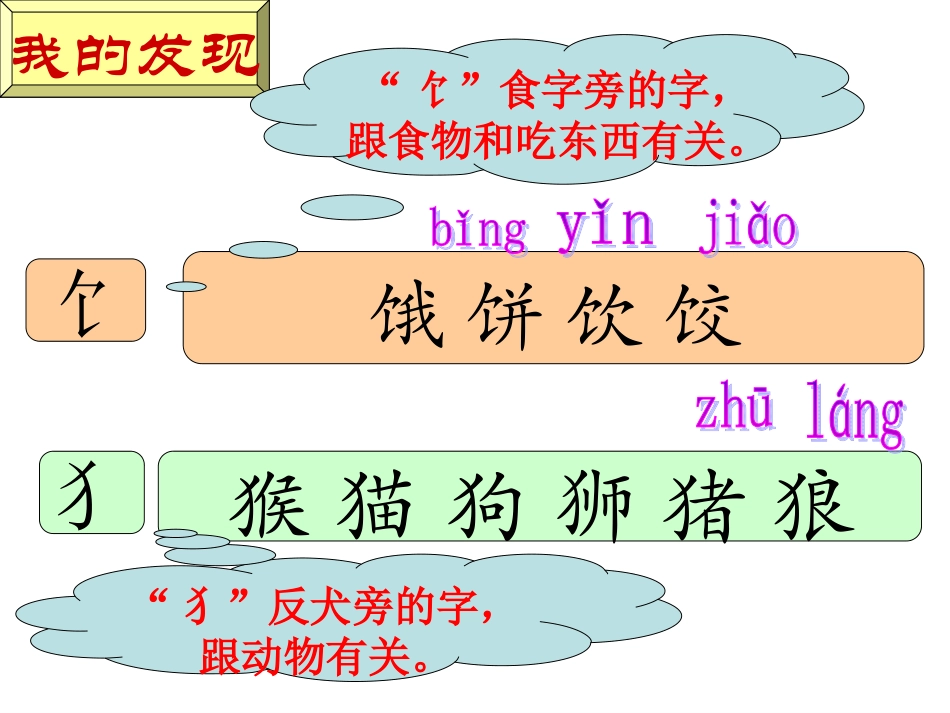 我的发现

“饣”食字旁的字，跟食物和吃东西有关。

bǐng yǐn jiǎo

饣

饿 饼 饮 饺

zhū láng

犭

猴 猫 狗 狮 猪 狼

“犭”反犬旁的字，跟动物有关。